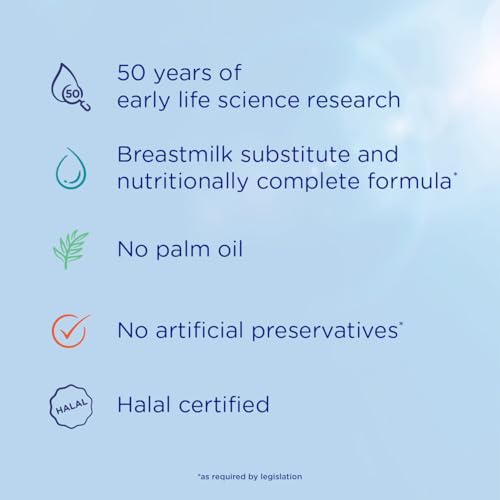 50

50 years of early life science research

Breastmilk substitute and nutritionally complete formula*

No palm oil

No artificial preservatives*

HALAL

Halal certified

*as required by legislation